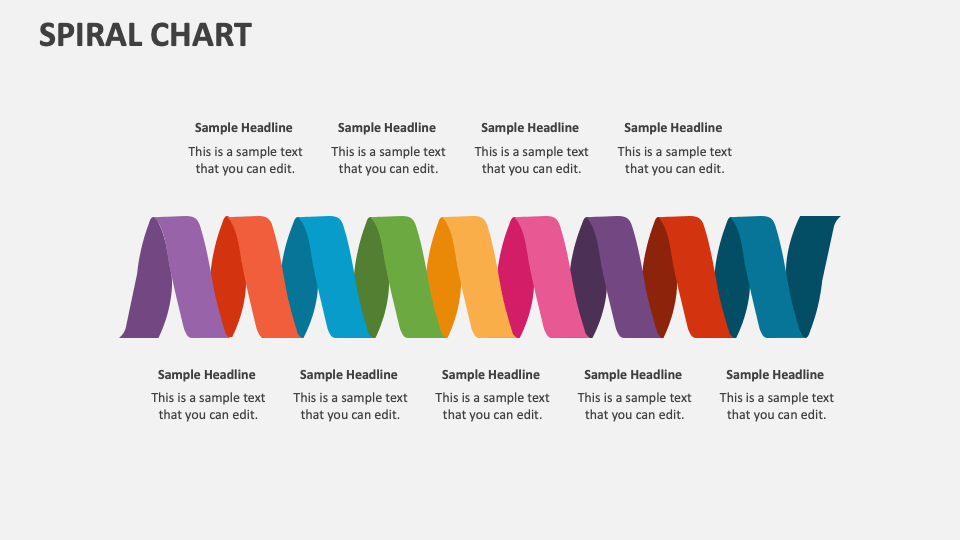 SPIRAL CHART

Sample Headline
This is a sample text that you can edit.

Sample Headline
This is a sample text that you can edit.

Sample Headline
This is a sample text that you can edit.

Sample Headline
This is a sample text that you can edit.

Sample Headline
This is a sample text that you can edit.

Sample Headline
This is a sample text that you can edit.

Sample Headline
This is a sample text that you can edit.

Sample Headline
This is a sample text that you can edit.

Sample Headline
This is a sample text that you can edit.